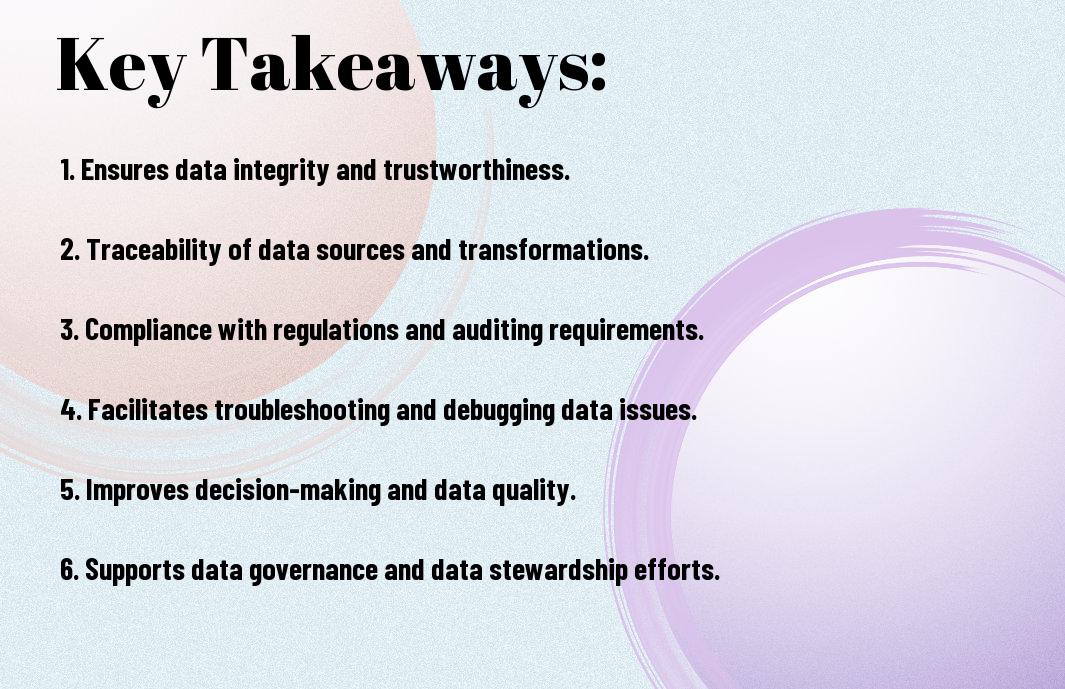 Key Takeaways:

1. Ensures data integrity and trustworthiness.

2. Traceability of data sources and transformations.

3. Compliance with regulations and auditing requirements.

4. Facilitates troubleshooting and debugging data issues.

5. Improves decision-making and data quality.

6. Supports data governance and data stewardship efforts.